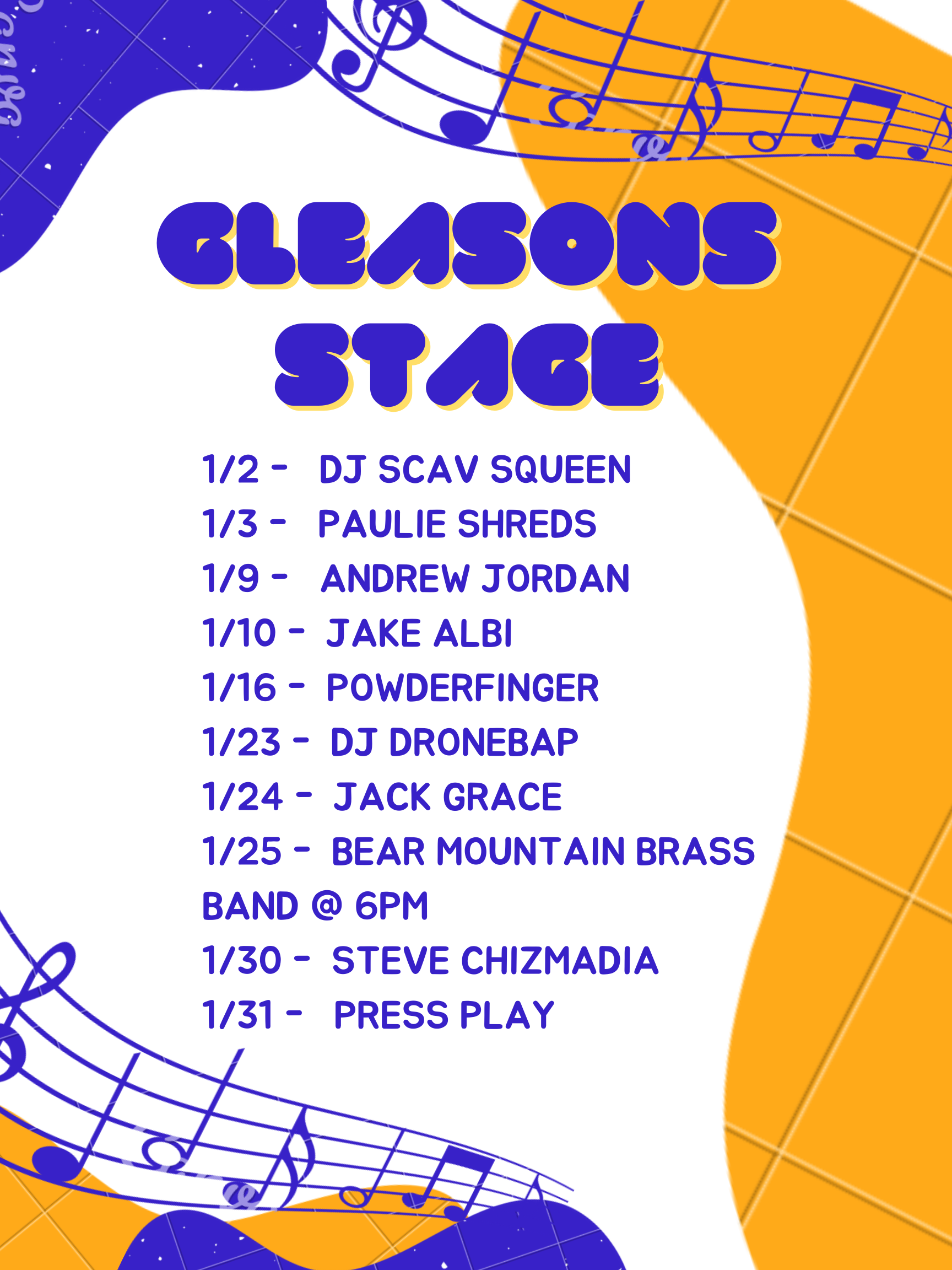 GLEASONS STAGE

1/2 - DJ SCAV SQUEEN
1/3 - PAULIE SHREDS
1/9 - ANDREW JORDAN
1/10 - JAKE ALBI
1/16 - POWDERFINGER
1/23 - DJ DRONEBAP
1/24 - JACK GRACE
1/25 - BEAR MOUNTAIN BRASS BAND @ 6PM
1/30 - STEVE CHIZMADIA
1/31 - PRESS PLAY